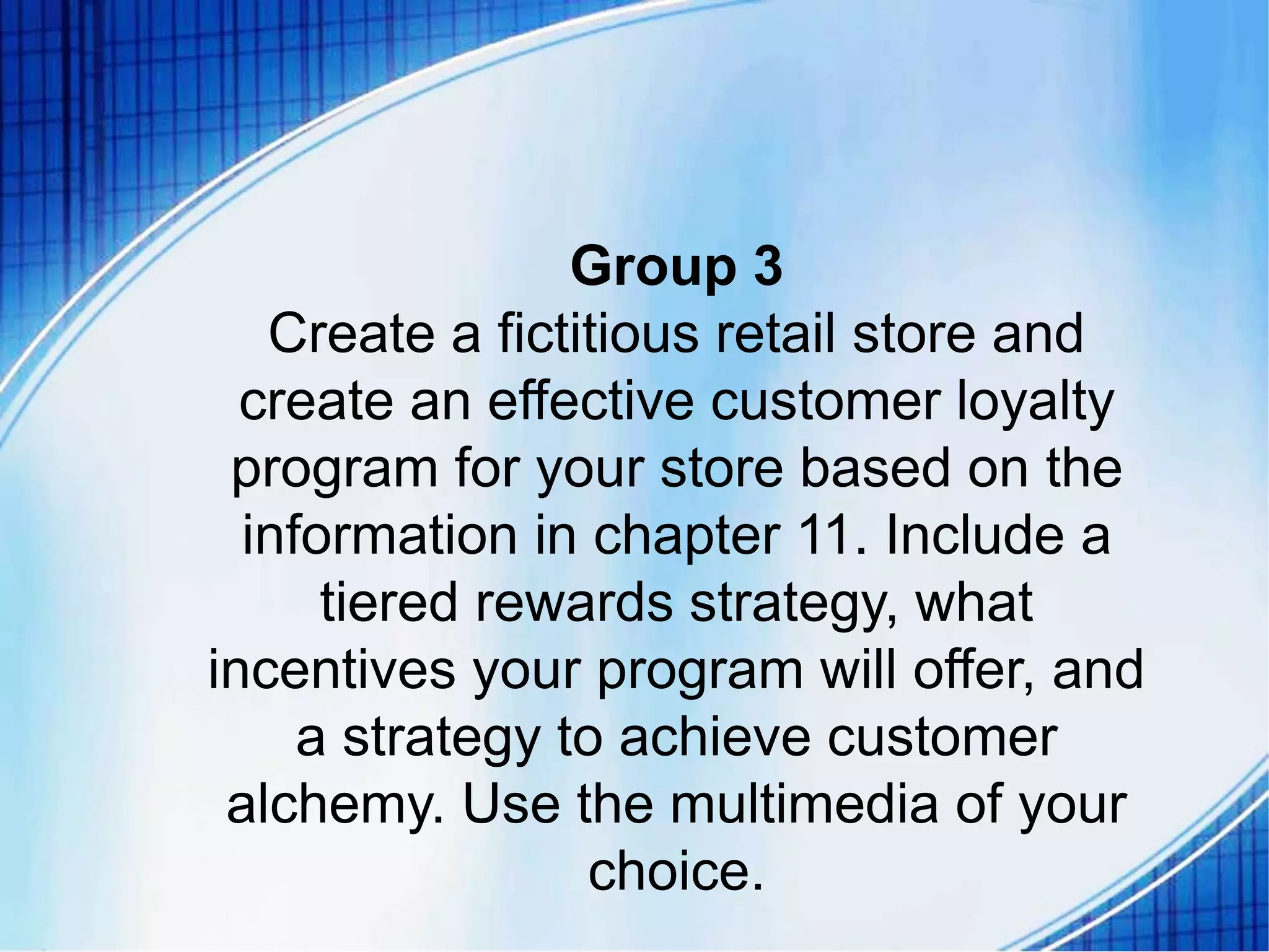 Group 3

Create a fictitious retail store and create an effective customer loyalty program for your store based on the information in chapter 11. Include a tiered rewards strategy, what incentives your program will offer, and a strategy to achieve customer alchemy. Use the multimedia of your choice.